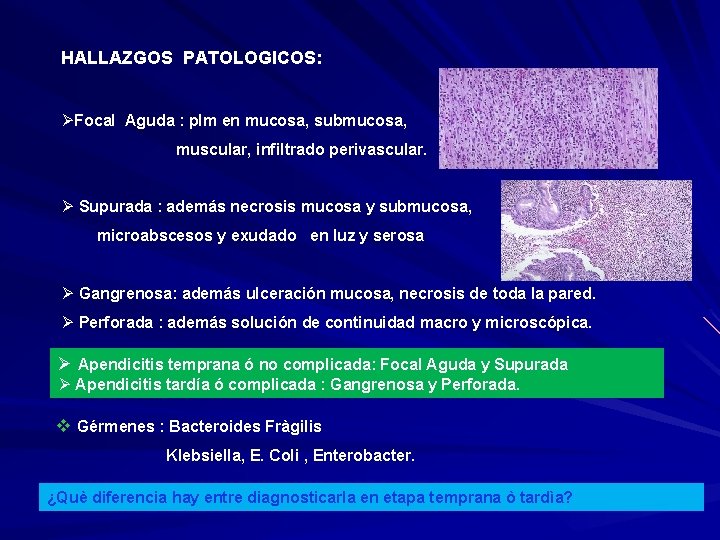 HALLAZGOS PATOLOGICOS:

➢Focal Aguda : plm en mucosa, submucosa, muscular, infiltrado perivascular.

➢ Supurada : además necrosis mucosa y submucosa, microabscesos y exudado en luz y serosa

➢ Gangrenosa: además ulceración mucosa, necrosis de toda la pared.

➢ Perforada : además solución de continuidad macro y microscópica.

➢ Apendicitis temprana ó no complicada: Focal Aguda y Supurada
➢ Apendicitis tardía ó complicada : Gangrenosa y Perforada.

❖ Gérmenes : Bacteroides Fràgilis
Klebsiella, E. Coli , Enterobacter.

¿Què diferencia hay entre diagnosticarla en etapa temprana ò tardìa?